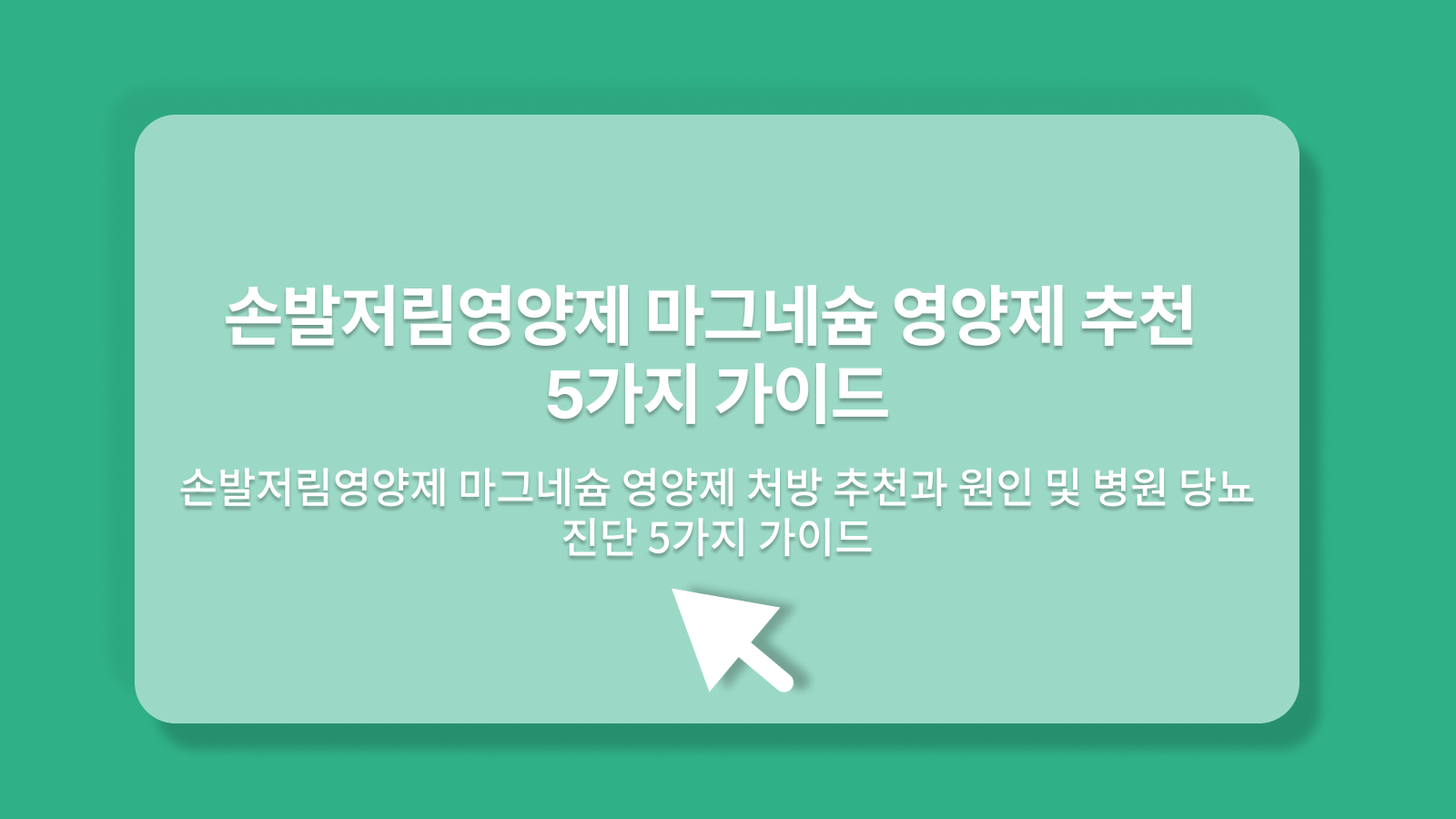 손발저림영양제 마그네슘 영양제 추천 5가지 가이드

손발저림영양제 마그네슘 영양제 처방 추천과 원인 및 병원 당뇨 진단 5가지 가이드